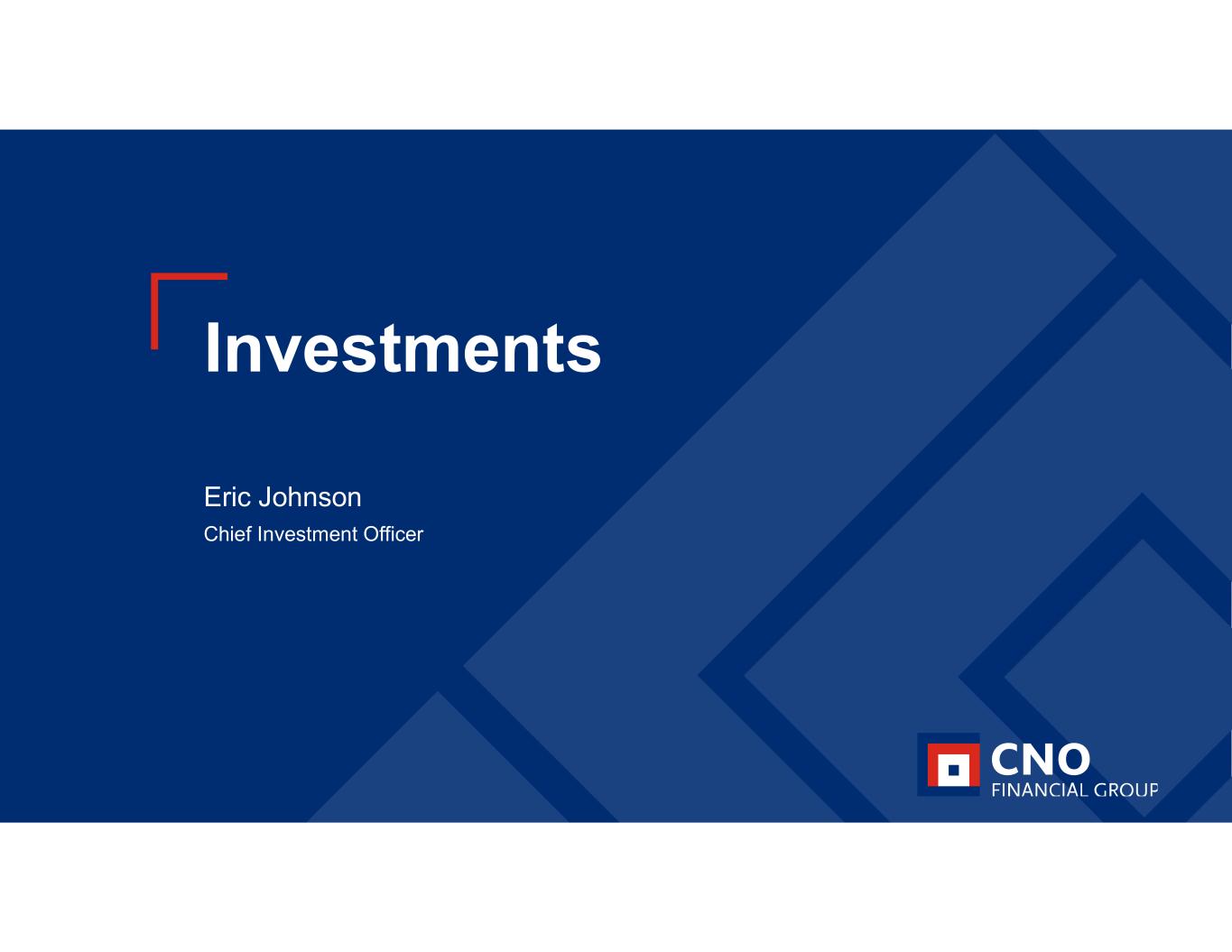 Investments

Eric Johnson
Chief Investment Officer

CNO
FINANCIAL GROUP